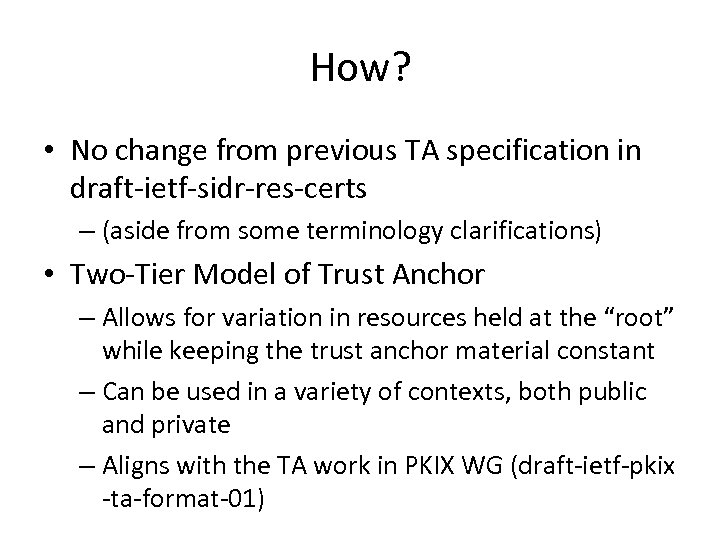 How?

• No change from previous TA specification in draft-ietf-sidr-res-certs

– (aside from some terminology clarifications)

• Two-Tier Model of Trust Anchor

– Allows for variation in resources held at the “root” while keeping the trust anchor material constant

– Can be used in a variety of contexts, both public and private

– Aligns with the TA work in PKIX WG (draft-ietf-pkix -ta-format-01)